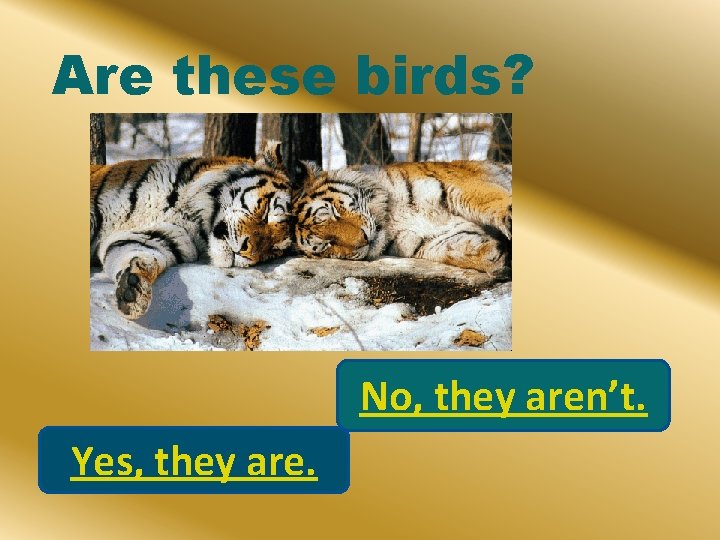 Are these birds?

No, they aren't.

Yes, they are.